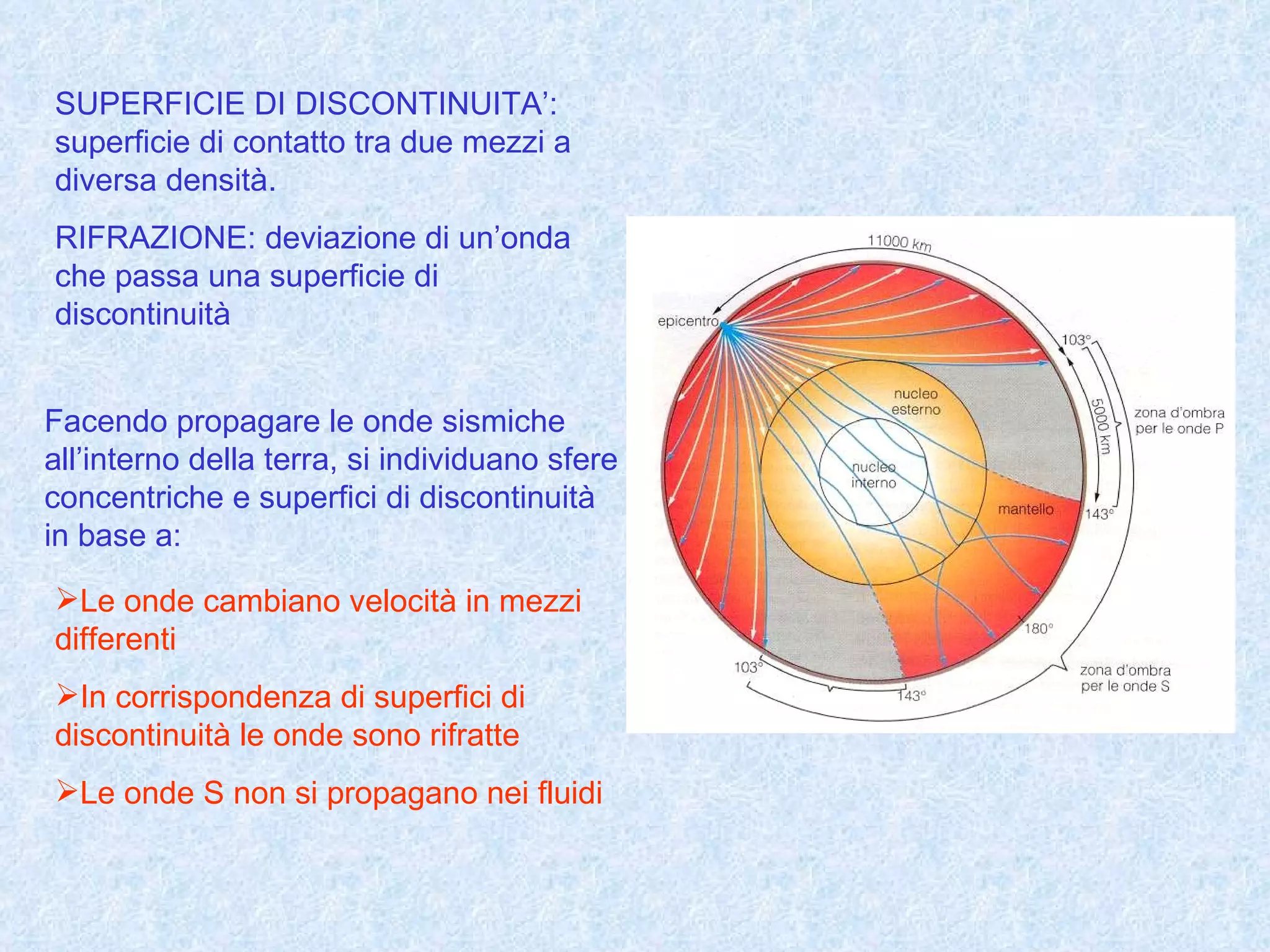 SUPERFICIE DI DISCONTINUITA’: superficie di contatto tra due mezzi a diversa densità.

RIFRAZIONE: deviazione di un’onda che passa una superficie di discontinuità

Facendo propagare le onde sismiche all’interno della terra, si individuano sfere concentriche e superfici di discontinuità in base a:

➢Le onde cambiano velocità in mezzi differenti

➢In corrispondenza di superfici di discontinuità le onde sono rifratte

➢Le onde S non si propagano nei fluidi

11000 km
epicentro
103°
5000 km
zona d'ombra per le onde P
nucleo esterno
nucleo interno
mantello
143°
180°
103°
143°
zona d'ombra per le onde S